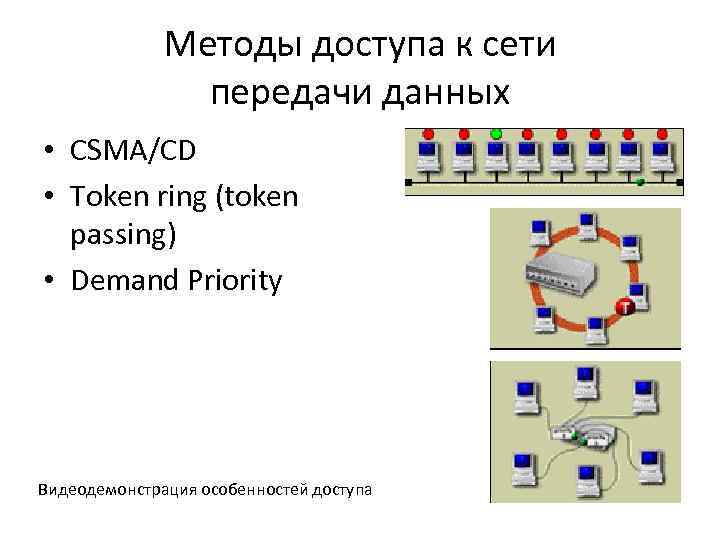 Методы доступа к сети передачи данных

• CSMA/CD
• Token ring (token passing)
• Demand Priority

T

Видеодемонстрация особенностей доступа